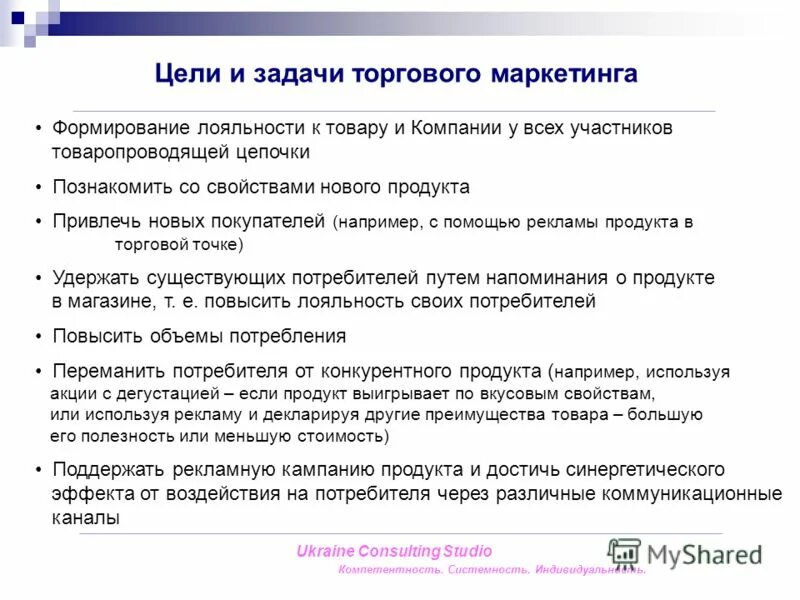 Цели и задачи торгового маркетинга

• Формирование лояльности к товару и Компании у всех участников товаропроводящей цепочки

• Познакомить со свойствами нового продукта

• Привлечь новых покупателей (например, с помощью рекламы продукта в торговой точке)

• Удержать существующих потребителей путем напоминания о продукте в магазине, т. е. повысить лояльность своих потребителей

• Повысить объемы потребления

• Переманить потребителя от конкурентного продукта (например, используя акции с дегустацией – если продукт выигрывает по вкусовым свойствам, или используя рекламу и декларируя другие преимущества товара – большую его полезность или меньшую стоимость)

• Поддержать рекламную кампанию продукта и достичь синергетического эффекта от воздействия на потребителя через различные коммуникационные каналы

Ukraine Consulting Studio
Компетентность. Системность. Индивидуальность.

MyShared